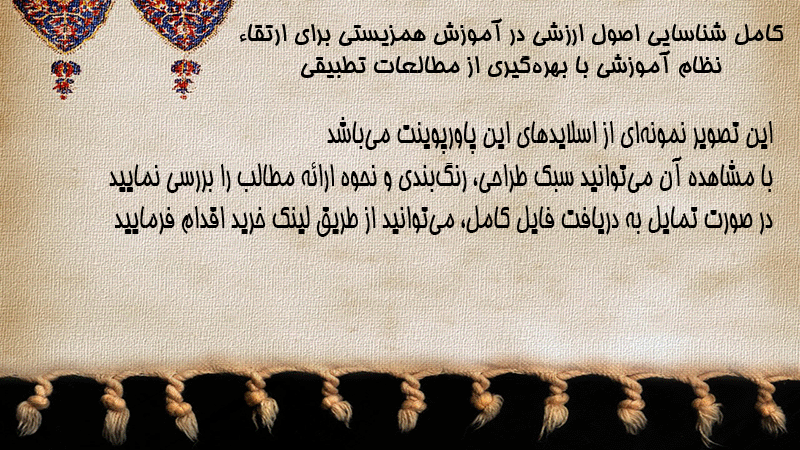 کامل شناسایی اصول ارزشی در آموزش همزیستی برای ارتقاء نظام آموزشی با بهره‌گیری از مطالعات تطبیقی

این تصویر نمونه‌ای از اسلایدهای این پاورپوینت می‌باشد
با مشاهده آن می‌توانید سبک طراحی، رنگ‌بندی و نحوه ارائه مطالب را بررسی نمایید
در صورت تمایل به دریافت فایل کامل، می‌توانید از طریق لینک خرید اقدام فرمایید